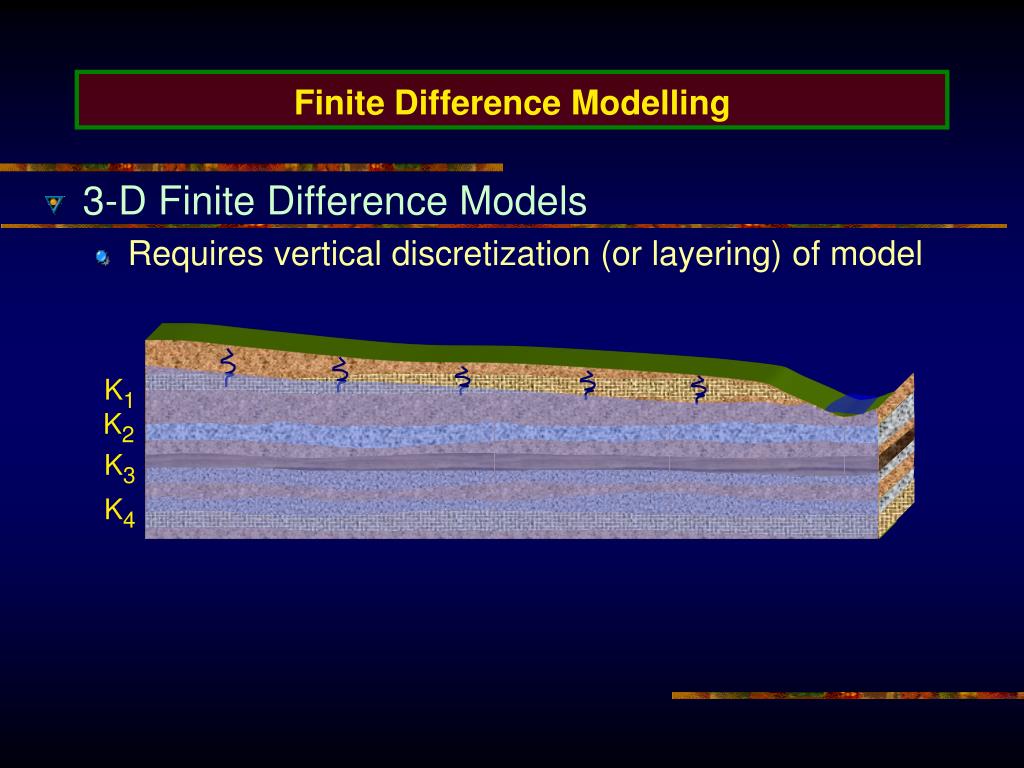 Finite Difference Modelling

3-D Finite Difference Models

Requires vertical discretization (or layering) of model

$K_1$
$K_2$
$K_3$
$K_4$